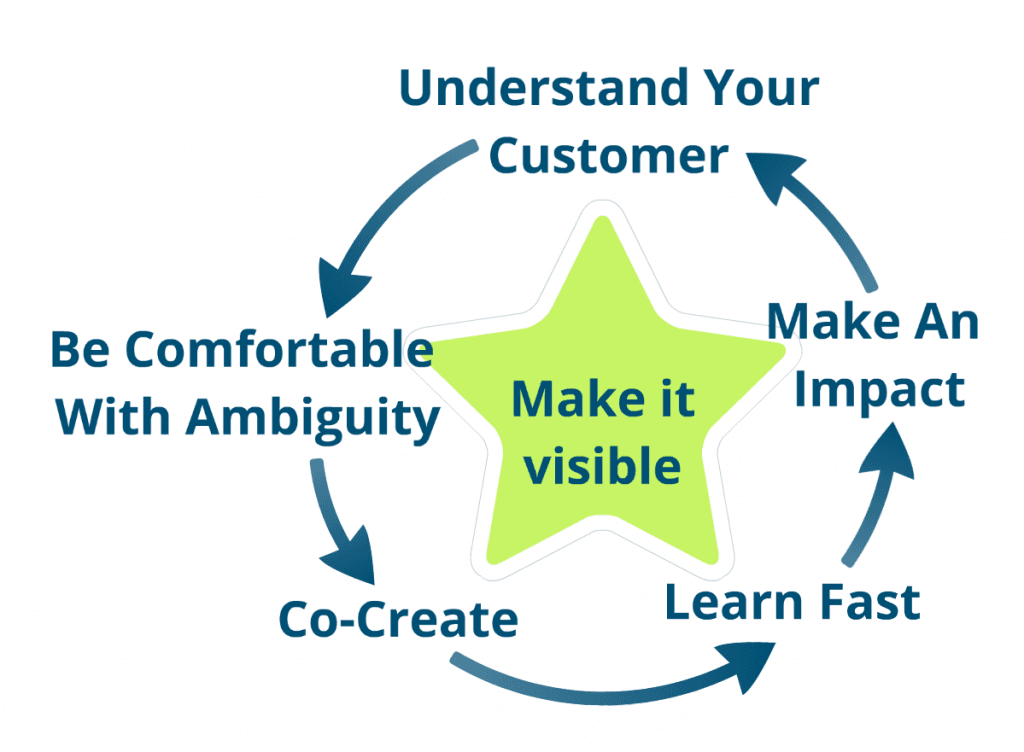 Understand Your Customer

Be Comfortable With Ambiguity

Make it visible

Make An Impact

Co-Create

Learn Fast